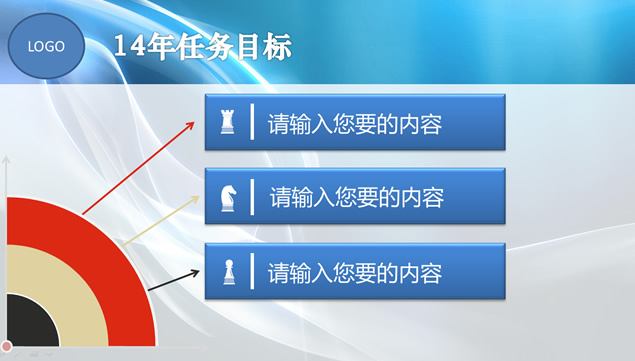 LOGO

14年任务目标

请输入您要的内容

请输入您要的内容

请输入您要的内容